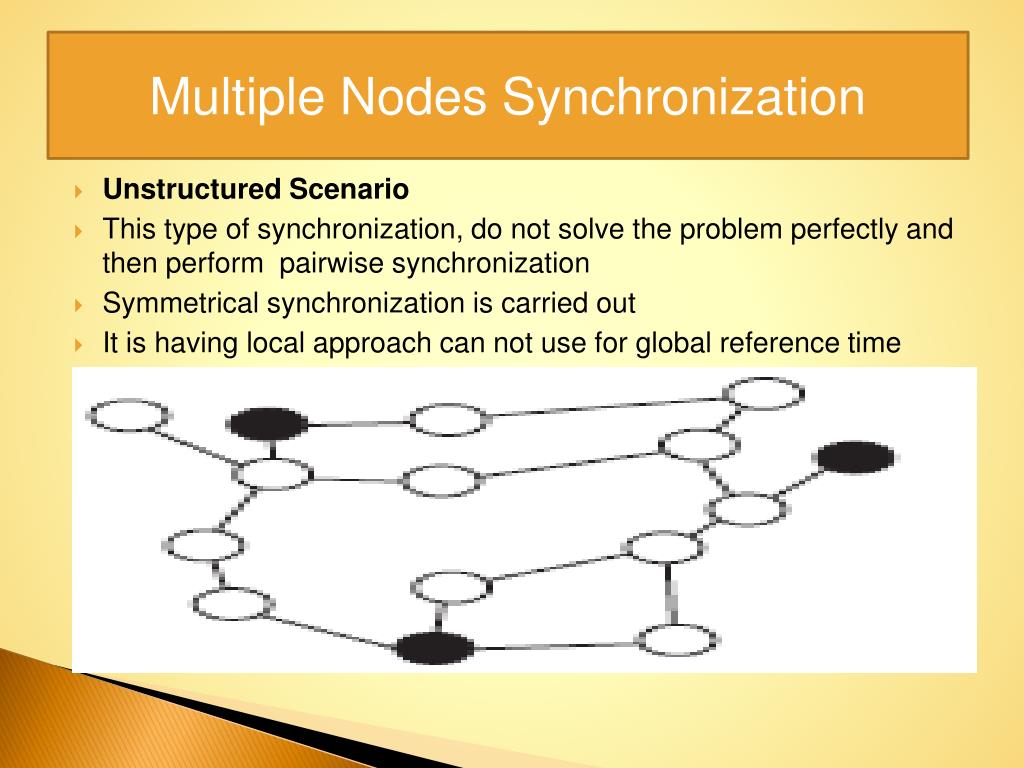 Multiple Nodes Synchronization

Unstructured Scenario

This type of synchronization, do not solve the problem perfectly and then perform  pairwise synchronization

Symmetrical synchronization is carried out

It is having local approach can not use for global reference time